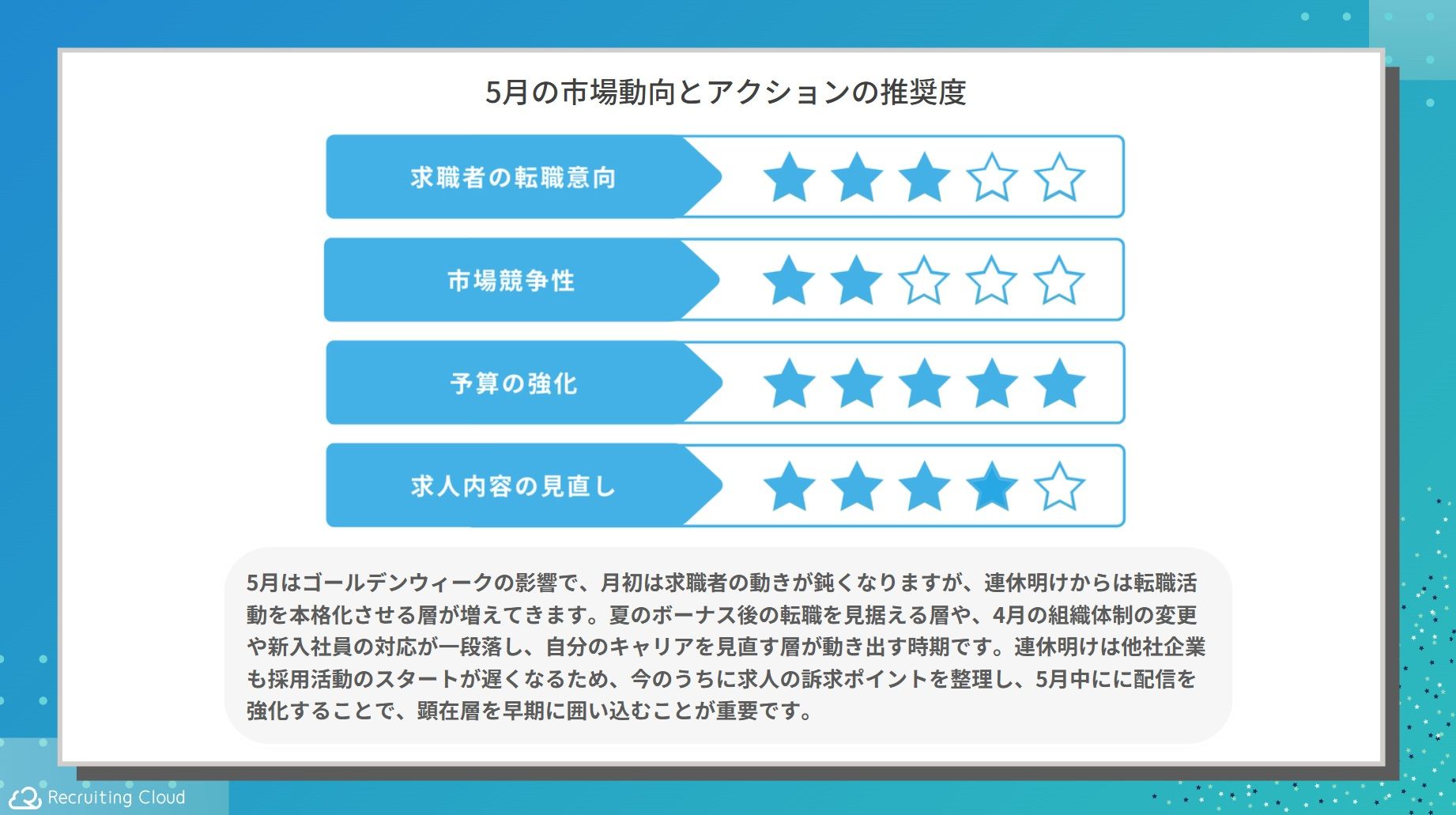 5月の市場動向とアクションの推奨度

求職者の転職意向 ★★★☆☆

市場競争性 ★★☆☆☆

予算の強化 ★★★★★

求人内容の見直し ★★★★☆

5月はゴールデンウィークの影響で、月初は求職者の動きが鈍くなりますが、連休明けからは転職活動を本格化させる層が増えてきます。夏のボーナス後の転職を見据える層や、4月の組織体制の変更や新入社員の対応が一段落し、自分のキャリアを見直す層が動き出す時期です。連休明けは他社企業も採用活動のスタートが遅くなるため、今のうちに求人の訴求ポイントを整理し、5月中にに配信を強化することで、顕在層を早期に囲い込むことが重要です。

Recruiting Cloud